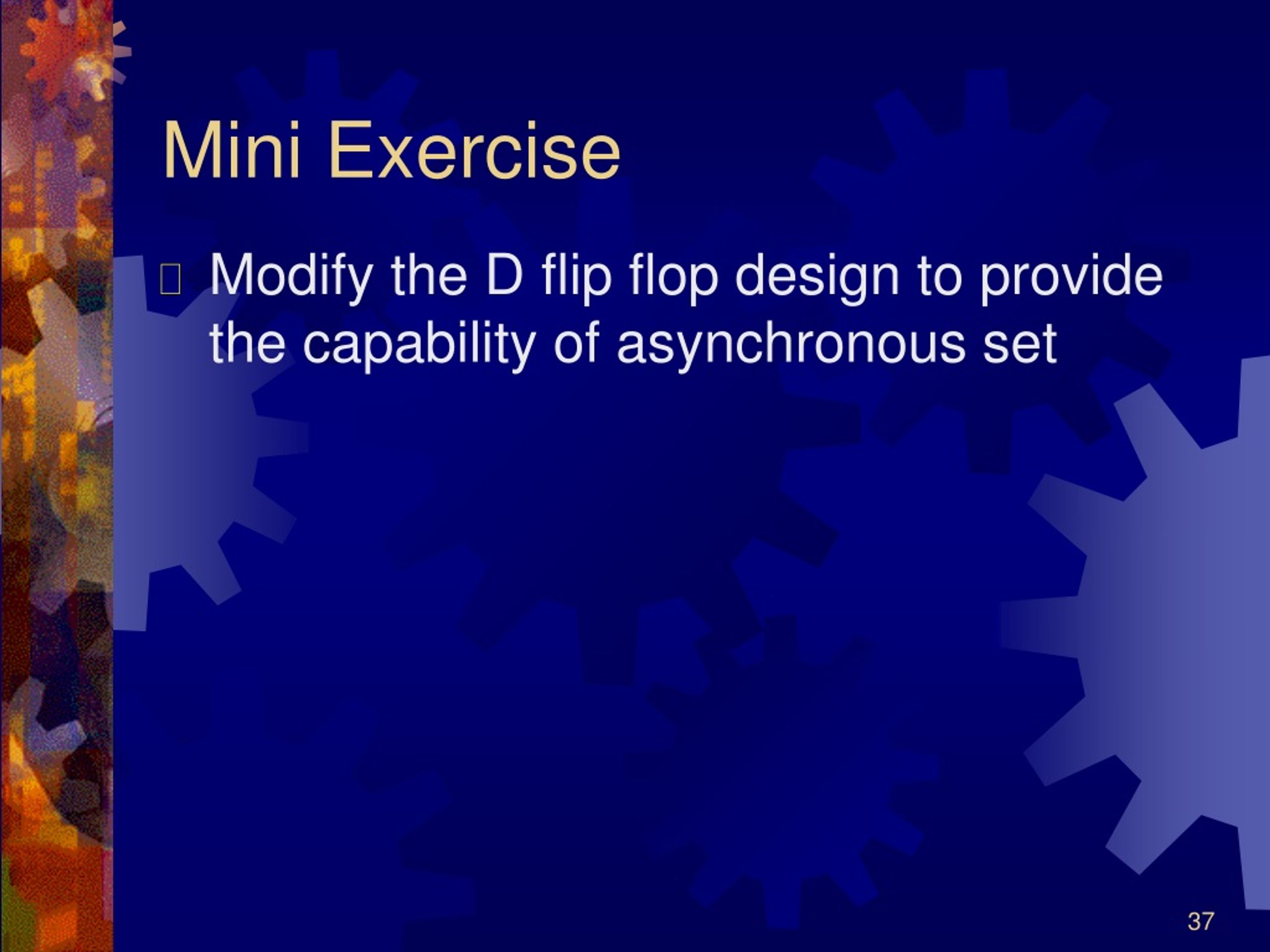 Mini Exercise

Modify the D flip flop design to provide the capability of asynchronous set

37